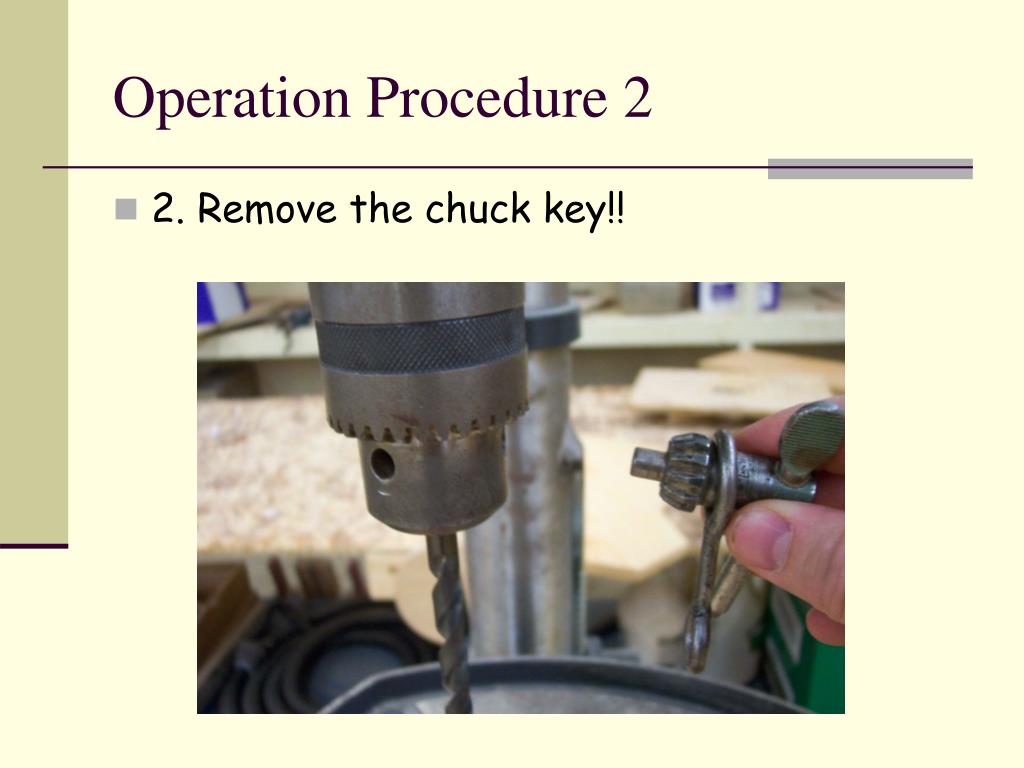 Operation Procedure 2

2. Remove the chuck key!!